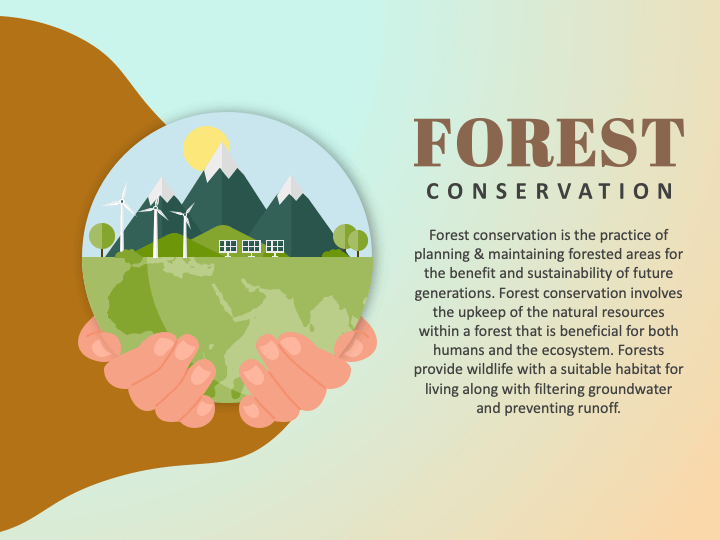 FOREST
CONSERVATION

Forest conservation is the practice of planning & maintaining forested areas for the benefit and sustainability of future generations. Forest conservation involves the upkeep of the natural resources within a forest that is beneficial for both humans and the ecosystem. Forests provide wildlife with a suitable habitat for living along with filtering groundwater and preventing runoff.